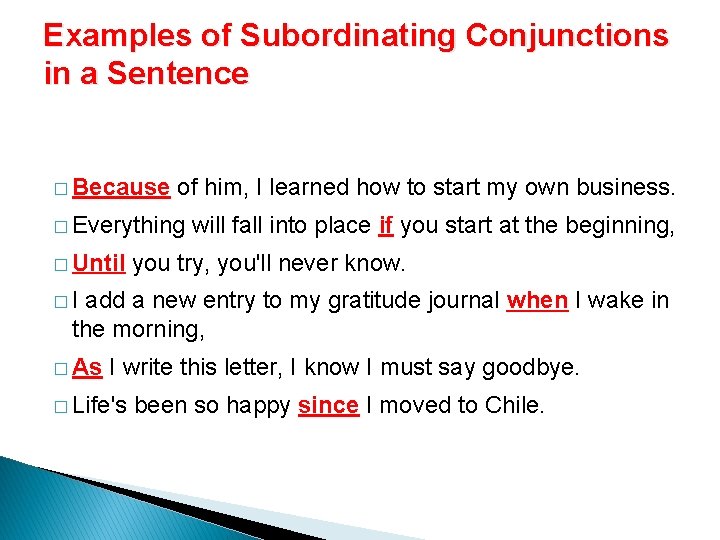 Examples of Subordinating Conjunctions in a Sentence

□ Because of him, I learned how to start my own business.

□ Everything will fall into place if you start at the beginning,

□ Until you try, you'll never know.

□ I add a new entry to my gratitude journal when I wake in the morning,

□ As I write this letter, I know I must say goodbye.

□ Life's been so happy since I moved to Chile.